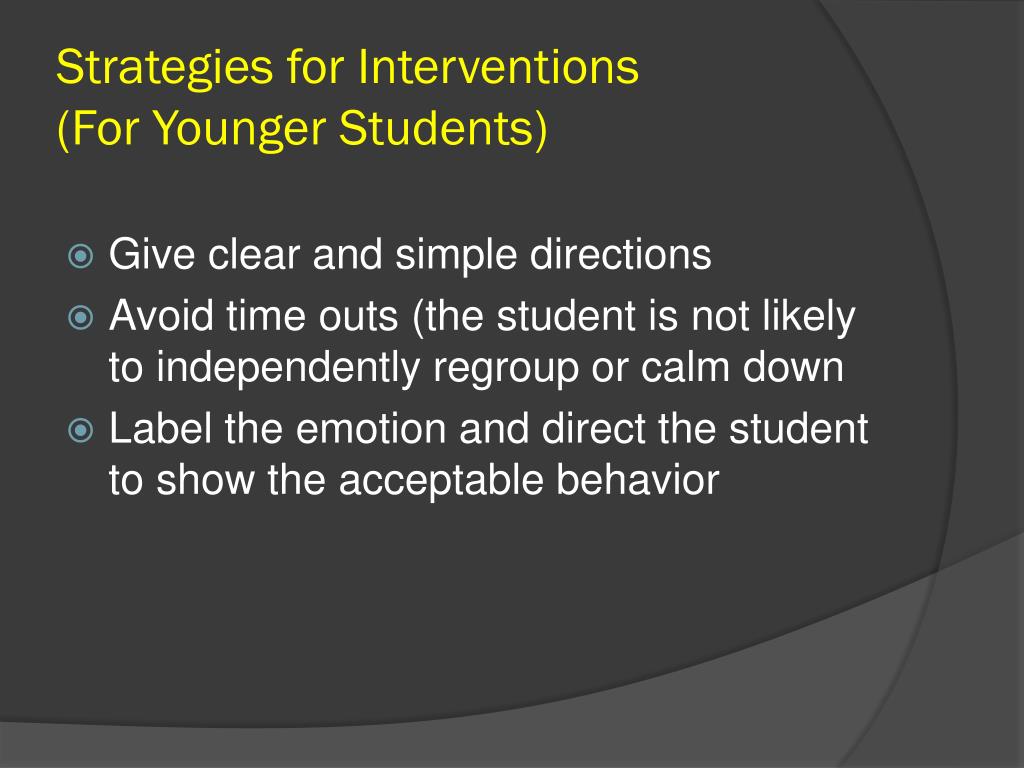 Strategies for Interventions
(For Younger Students)

Give clear and simple directions

Avoid time outs (the student is not likely to independently regroup or calm down

Label the emotion and direct the student to show the acceptable behavior